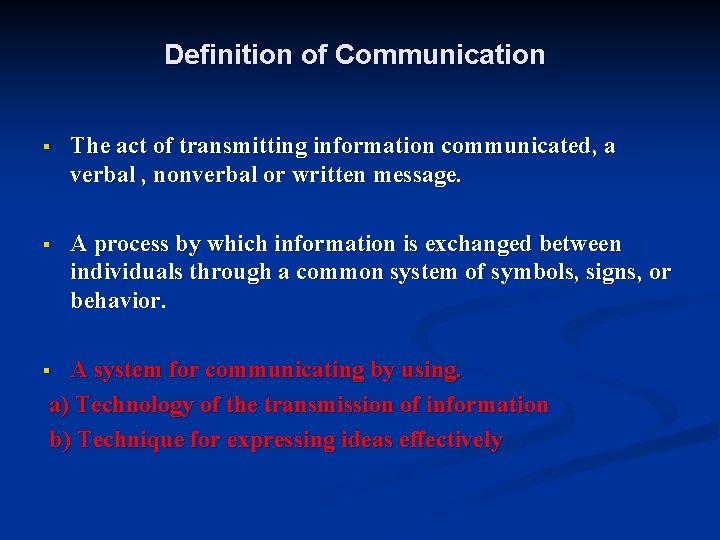 Definition of Communication

▪ The act of transmitting information communicated, a verbal , nonverbal or written message.

▪ A process by which information is exchanged between individuals through a common system of symbols, signs, or behavior.

▪ A system for communicating by using.
a) Technology of the transmission of information
b) Technique for expressing ideas effectively